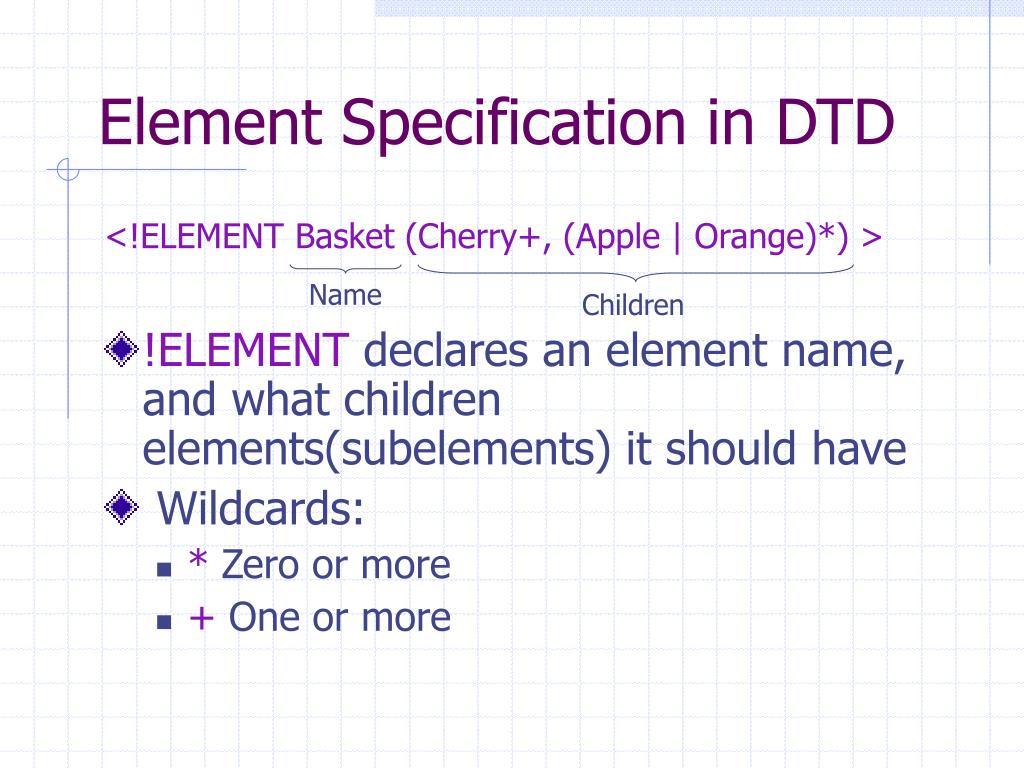 Element Specification in DTD

<!ELEMENT Basket (Cherry+, (Apple | Orange)*) >

Name

Children

!ELEMENT declares an element name, and what children elements(subelements) it should have

Wildcards:

* Zero or more

+ One or more